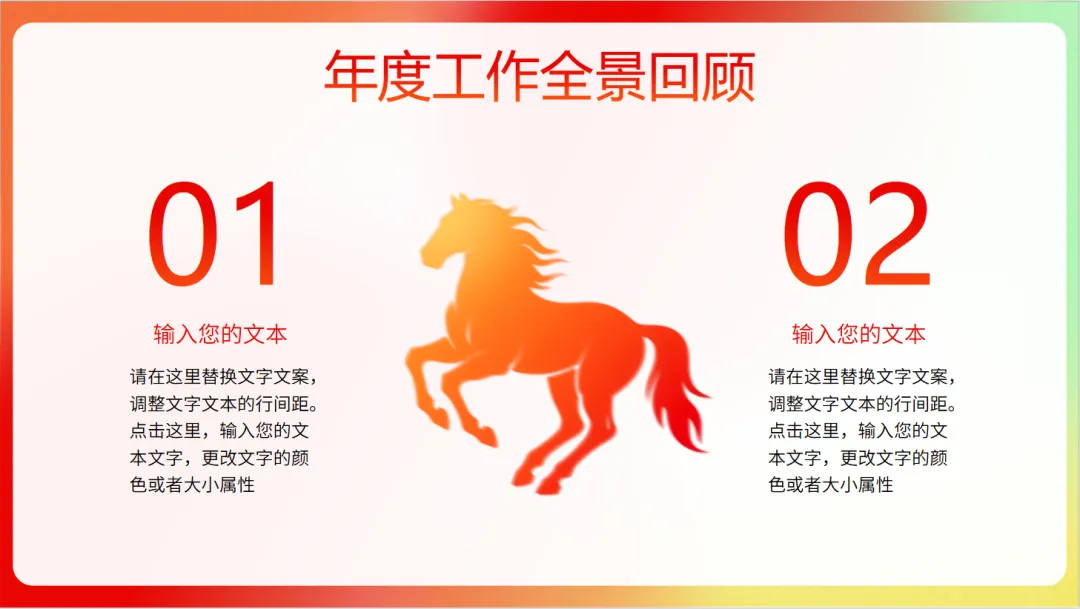 年度工作全景回顾

01

输入您的文本

请在这里替换文字文案，调整文字文本的行间距。点击这里，输入您的文本文字，更改文字的颜色或者大小属性

02

输入您的文本

请在这里替换文字文案，调整文字文本的行间距。点击这里，输入您的文本文字，更改文字的颜色或者大小属性